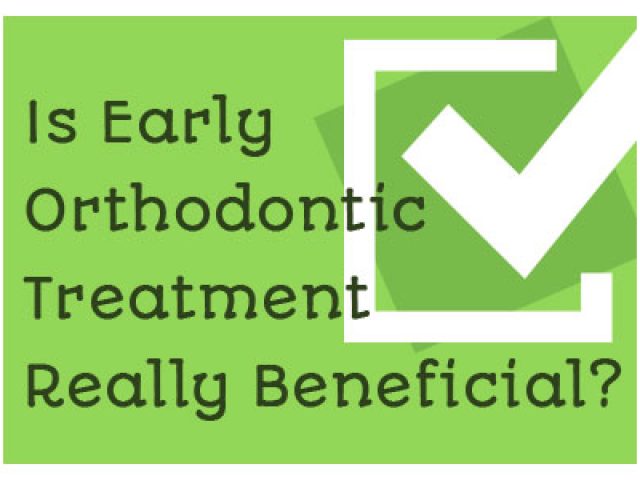 Is Early Orthodontic Treatment Really Beneficial?